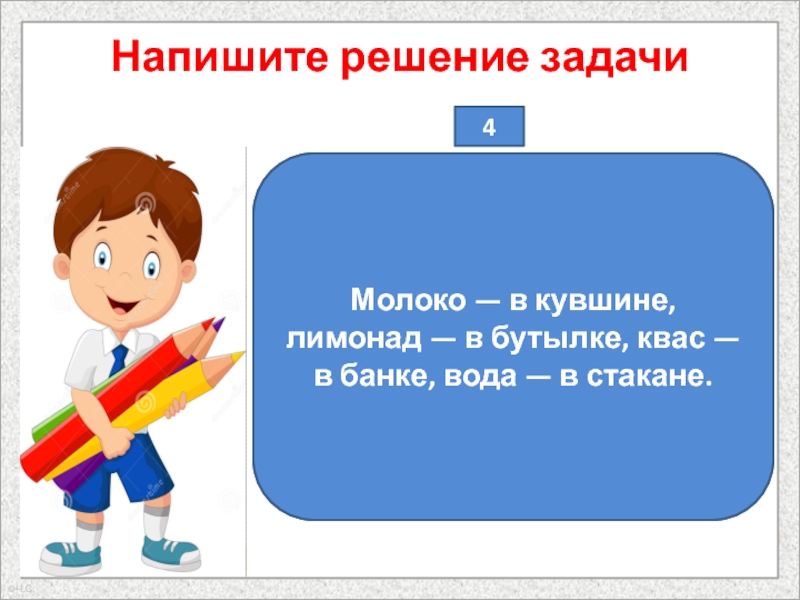 Напишите решение задачи

4

Молоко — в кувшине, лимонад — в бутылке, квас — в банке, вода — в стакане.